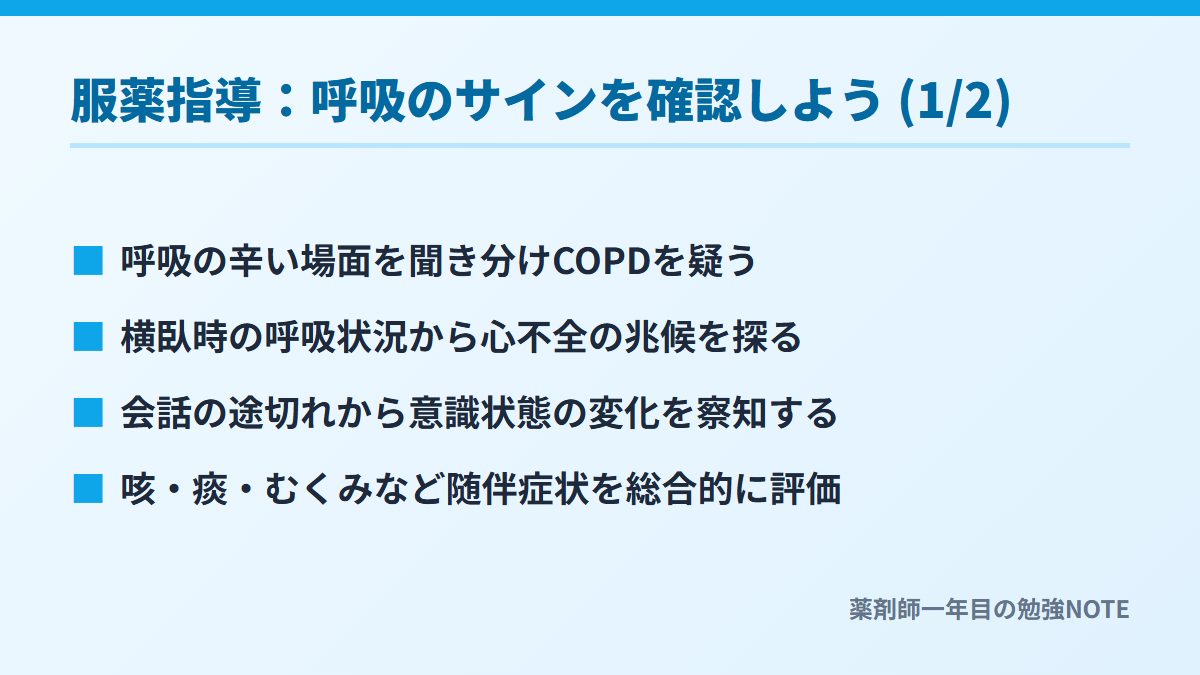 服薬指導：呼吸のサインを確認しよう (1/2)

■ 呼吸の辛い場面を聞き分けCOPDを疑う

■ 横臥時の呼吸状況から心不全の兆候を探る

■ 会話の途切れから意識状態の変化を察知する

■ 咳・痰・むくみなど随伴症状を総合的に評価

薬剤師一年目の勉強NOTE